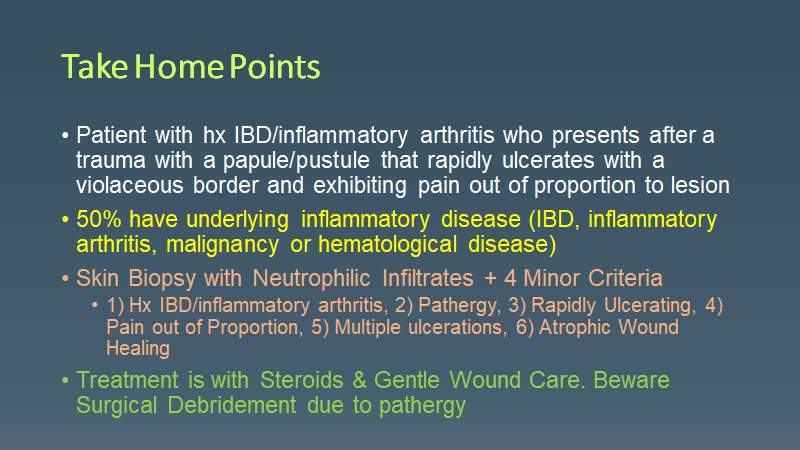 Take Home Points

• Patient with hx IBD/inflammatory arthritis who presents after a trauma with a papule/pustule that rapidly ulcerates with a violaceous border and exhibiting pain out of proportion to lesion

• 50% have underlying inflammatory disease (IBD, inflammatory arthritis, malignancy or hematological disease)

• Skin Biopsy with Neutrophilic Infiltrates + 4 Minor Criteria

• 1) Hx IBD/inflammatory arthritis, 2) Pathergy, 3) Rapidly Ulcerating, 4) Pain out of Proportion, 5) Multiple ulcerations, 6) Atrophic Wound Healing

• Treatment is with Steroids & Gentle Wound Care. Beware Surgical Debridement due to pathergy